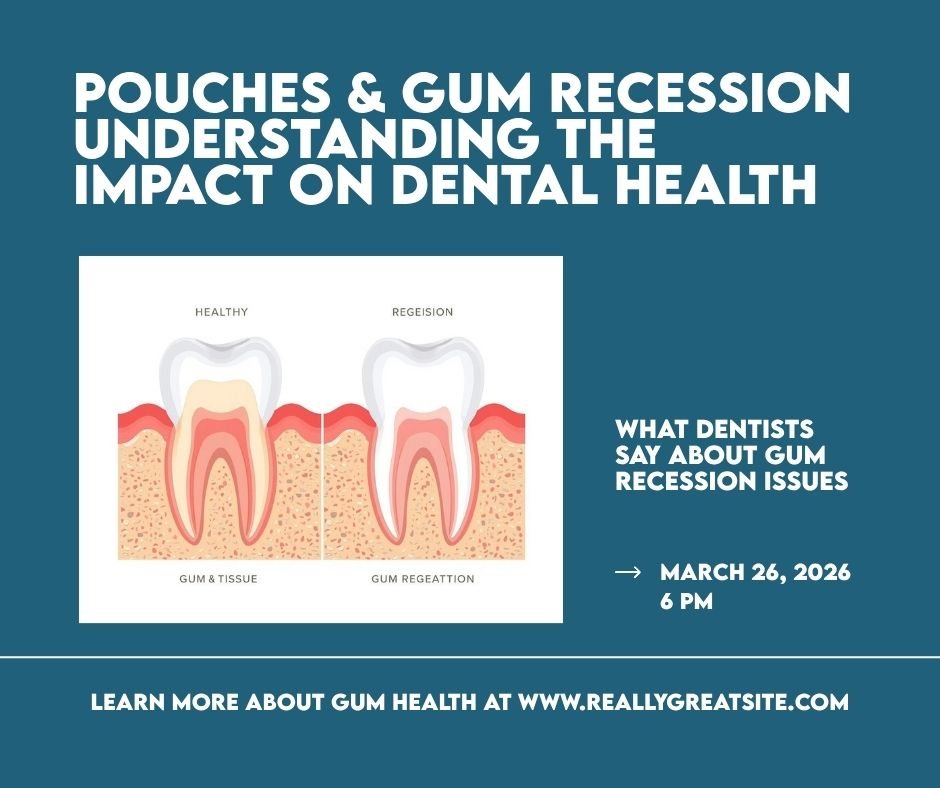 POUCHES & GUM RECESSION UNDERSTANDING THE IMPACT ON DENTAL HEALTH

HEALTHY

REGEISION

GUM & TISSUE

GUM REGEATTION

WHAT DENTISTS SAY ABOUT GUM RECESSION ISSUES

→ MARCH 26, 2026
6 PM

LEARN MORE ABOUT GUM HEALTH AT WWW.REALLYGREATSITE.COM